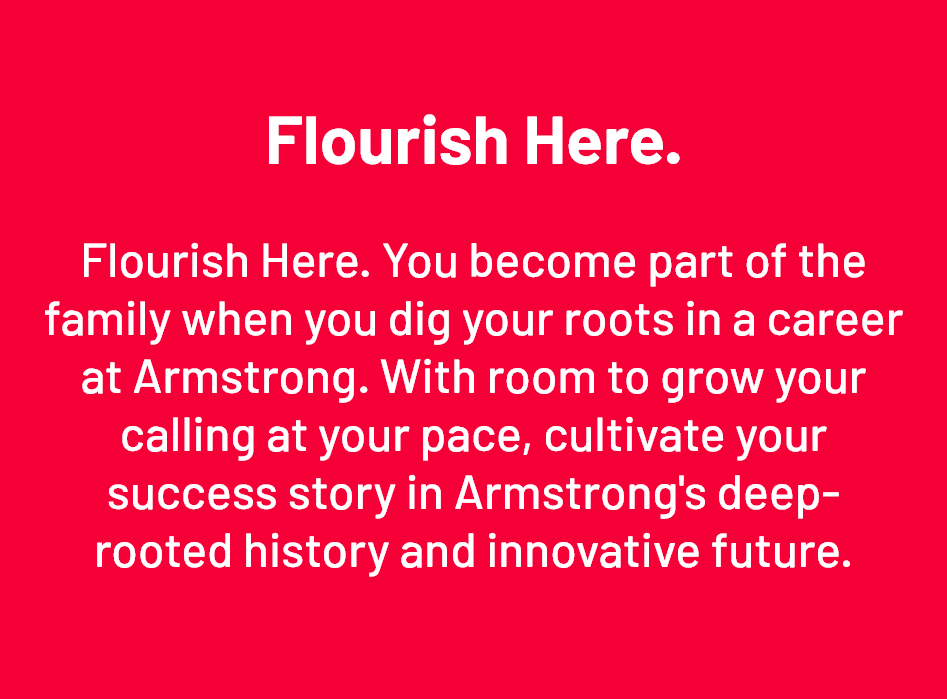 Flourish Here.

Flourish Here. You become part of the family when you dig your roots in a career at Armstrong. With room to grow your calling at your pace, cultivate your success story in Armstrong's deep-rooted history and innovative future.